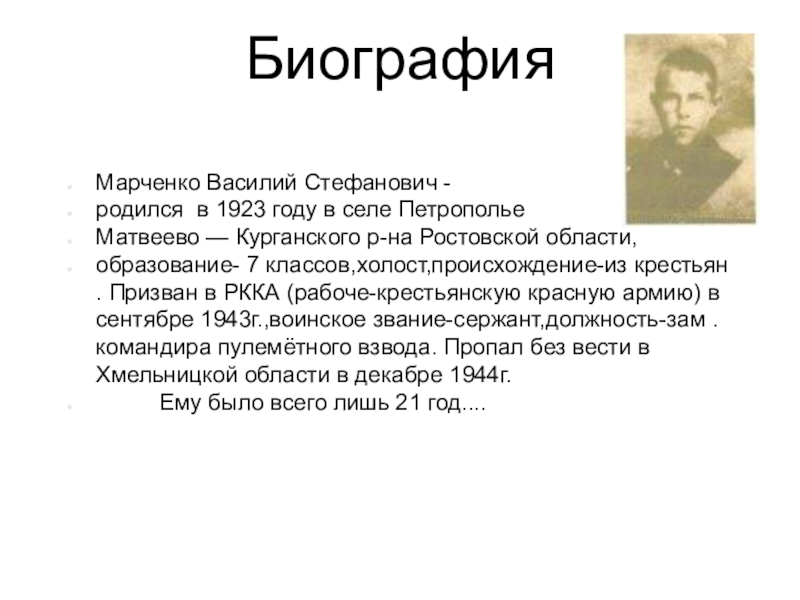 Биография

Марченко Василий Стефанович -

родился в 1923 году в селе Петрополье

Матвеево — Курганского р-на Ростовской области,

образование- 7 классов,холост,происхождение-из крестьян . Призван в РККА (рабоче-крестьянскую красную армию) в сентябре 1943г.,воинское звание-сержант,должность-зам . командира пулемётного взвода. Пропал без вести в Хмельницкой области в декабре 1944г.

Ему было всего лишь 21 год....